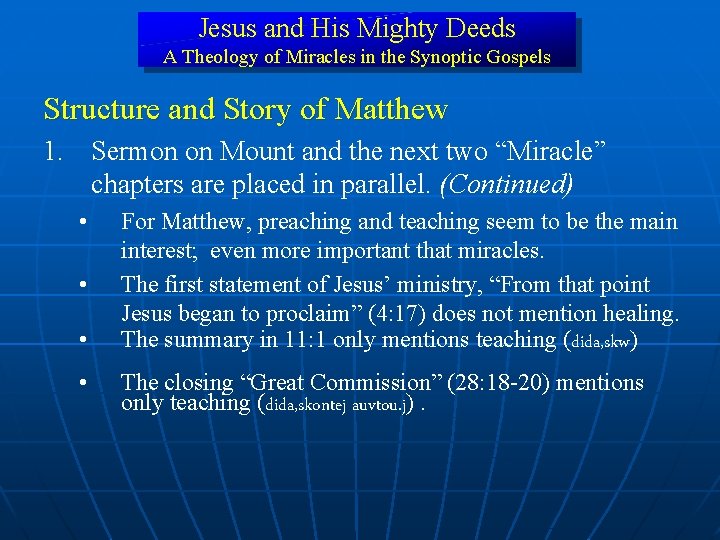 Jesus and His Mighty Deeds
A Theology of Miracles in the Synoptic Gospels

Structure and Story of Matthew

1. Sermon on Mount and the next two “Miracle” chapters are placed in parallel. (Continued)

• For Matthew, preaching and teaching seem to be the main interest; even more important that miracles.
• The first statement of Jesus’ ministry, “From that point Jesus began to proclaim” (4:17) does not mention healing.
• The summary in 11:1 only mentions teaching (dida,skw)
• The closing “Great Commission” (28:18-20) mentions only teaching (dida,skontej auvtou.j) .